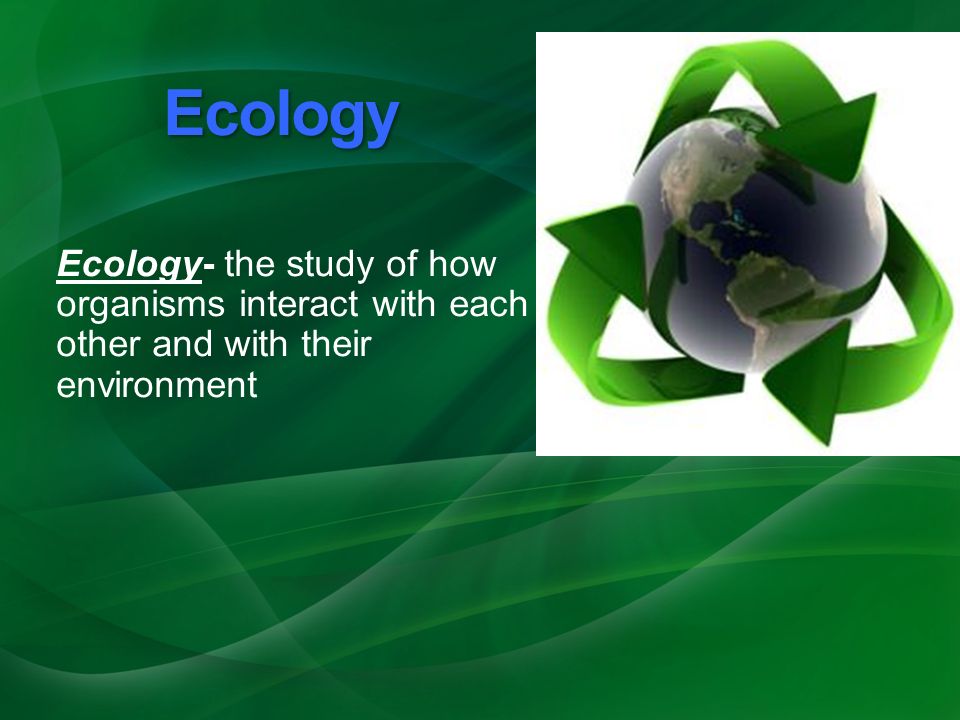 Ecology

Ecology- the study of how organisms interact with each other and with their environment